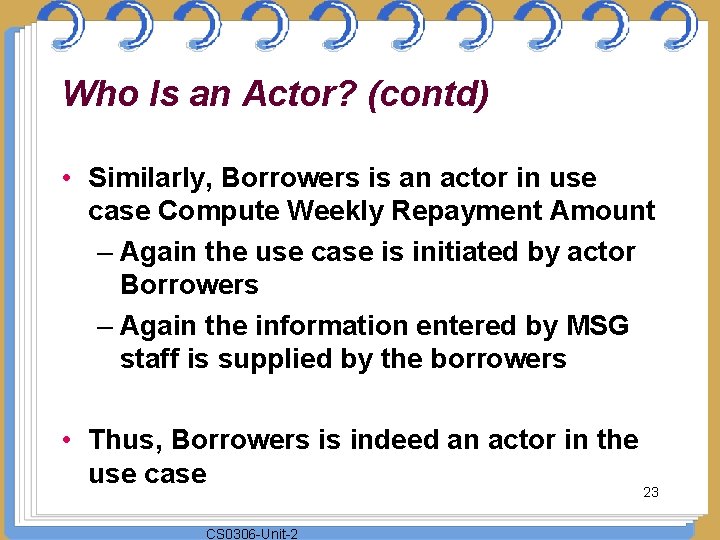 Who Is an Actor? (contd)

• Similarly, Borrowers is an actor in use case Compute Weekly Repayment Amount

– Again the use case is initiated by actor Borrowers

– Again the information entered by MSG staff is supplied by the borrowers

• Thus, Borrowers is indeed an actor in the use case

23

CS0306-Unit-2